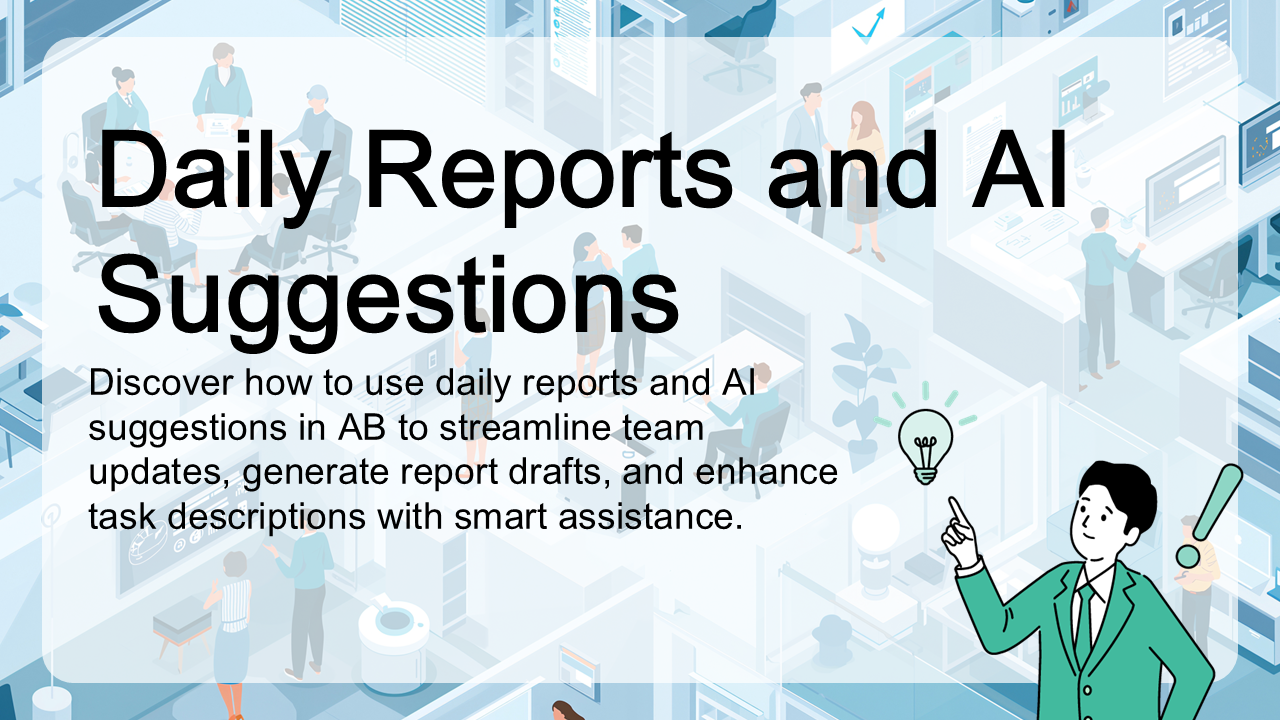 Daily Reports and AI Suggestions

Discover how to use daily reports and AI suggestions in AB to streamline team updates, generate report drafts, and enhance task descriptions with smart assistance.